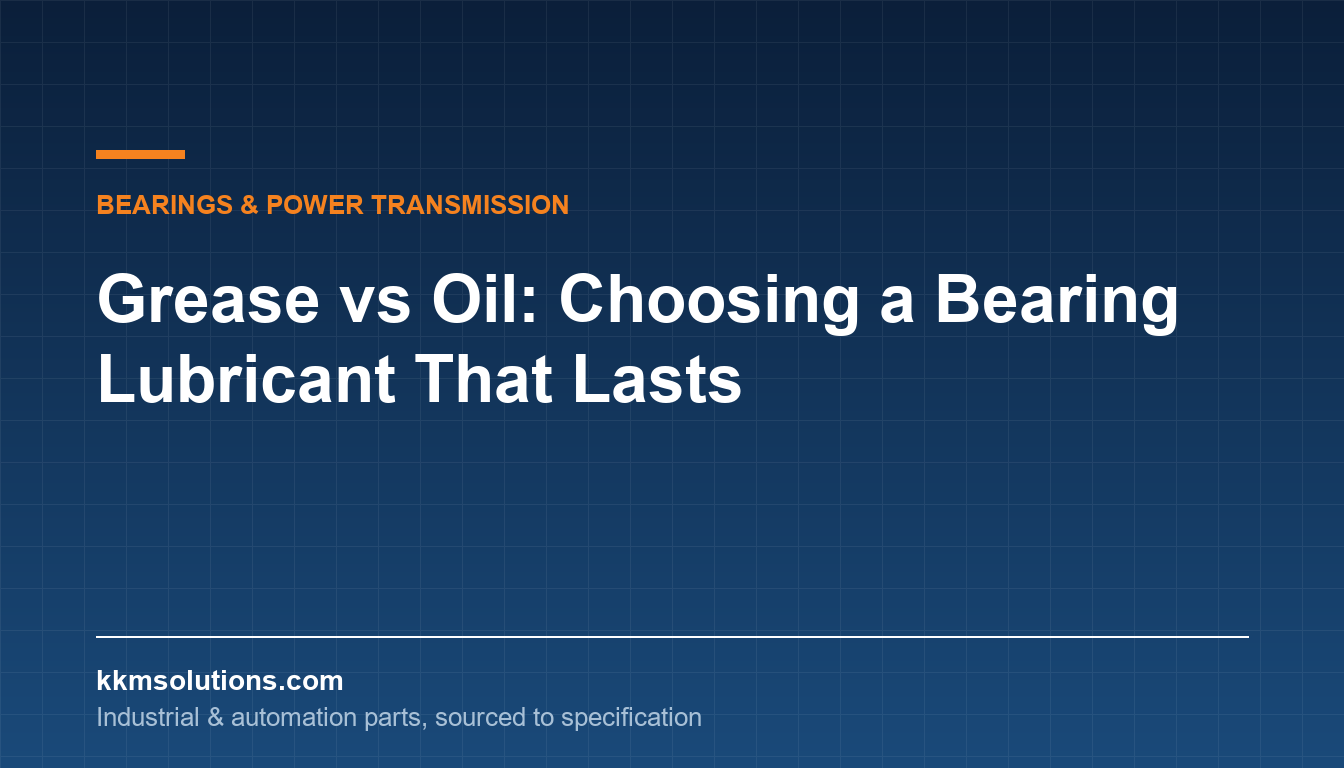 BEARINGS & POWER TRANSMISSION

Grease vs Oil: Choosing a Bearing Lubricant That Lasts

kkmsolutions.com

Industrial & automation parts, sourced to specification